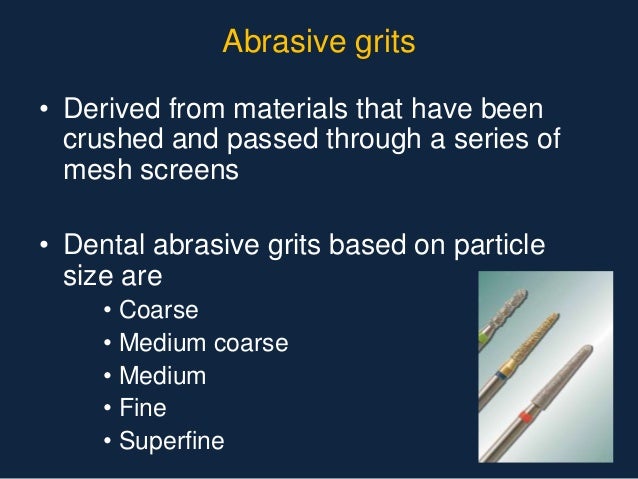 Abrasive grits

• Derived from materials that have been crushed and passed through a series of mesh screens

• Dental abrasive grits based on particle size are
• Coarse
• Medium coarse
• Medium
• Fine
• Superfine